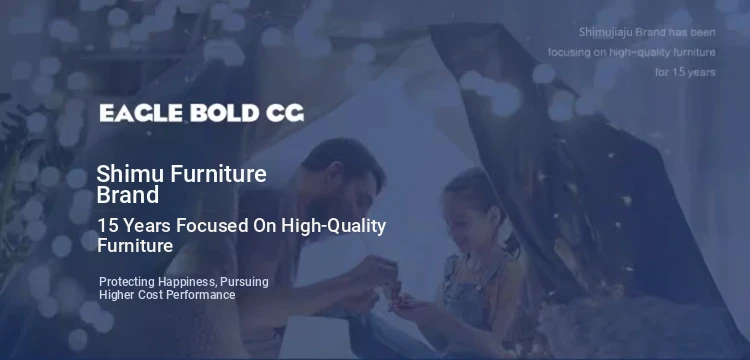 Shimujiaju Brand has been focusing on high-quality furniture for 15 years

EAGLE BOLD CG

Shimu Furniture Brand

15 Years Focused On High-Quality Furniture

Protecting Happiness, Pursuing Higher Cost Performance